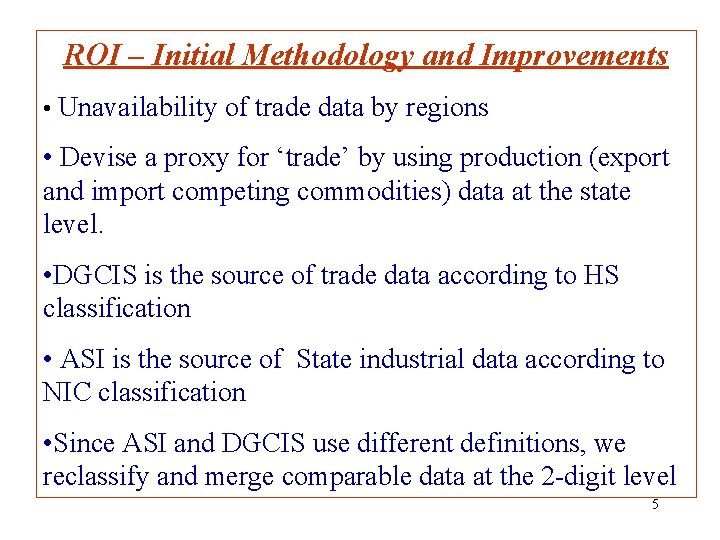 ROI – Initial Methodology and Improvements

• Unavailability of trade data by regions

• Devise a proxy for ‘trade’ by using production (export and import competing commodities) data at the state level.

•DGCIS is the source of trade data according to HS classification

• ASI is the source of State industrial data according to NIC classification

•Since ASI and DGCIS use different definitions, we reclassify and merge comparable data at the 2-digit level

5